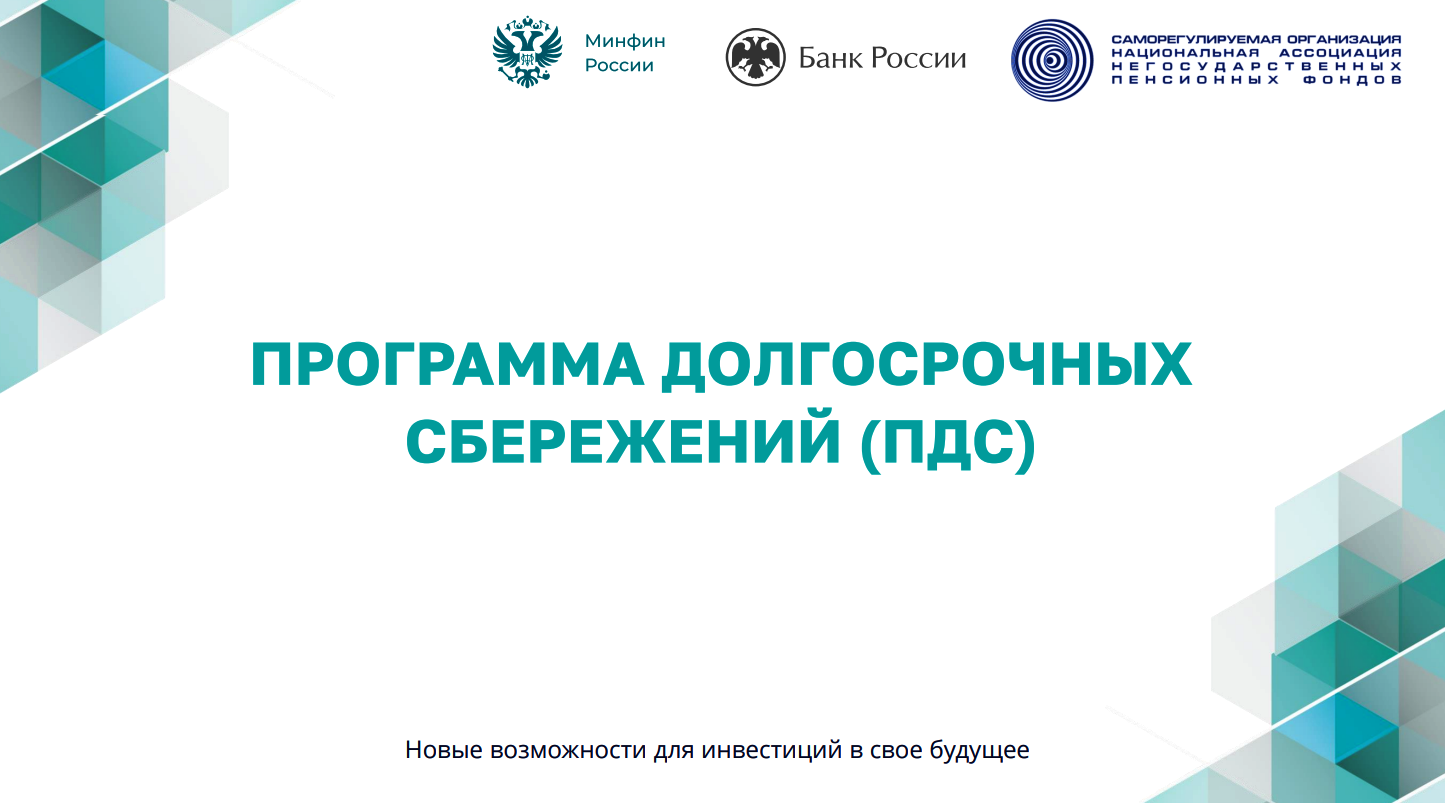 Минфин России

Банк России

САМОРЕГУЛИРУЕМАЯ ОРГАНИЗАЦИЯ НАЦИОНАЛЬНАЯ АССОЦИАЦИЯ НЕГОСУДАРСТВЕННЫХ ПЕНСИОННЫХ ФОНДОВ

ПРОГРАММА ДОЛГОСРОЧНЫХ СБЕРЕЖЕНИЙ (ПДС)

Новые возможности для инвестиций в свое будущее